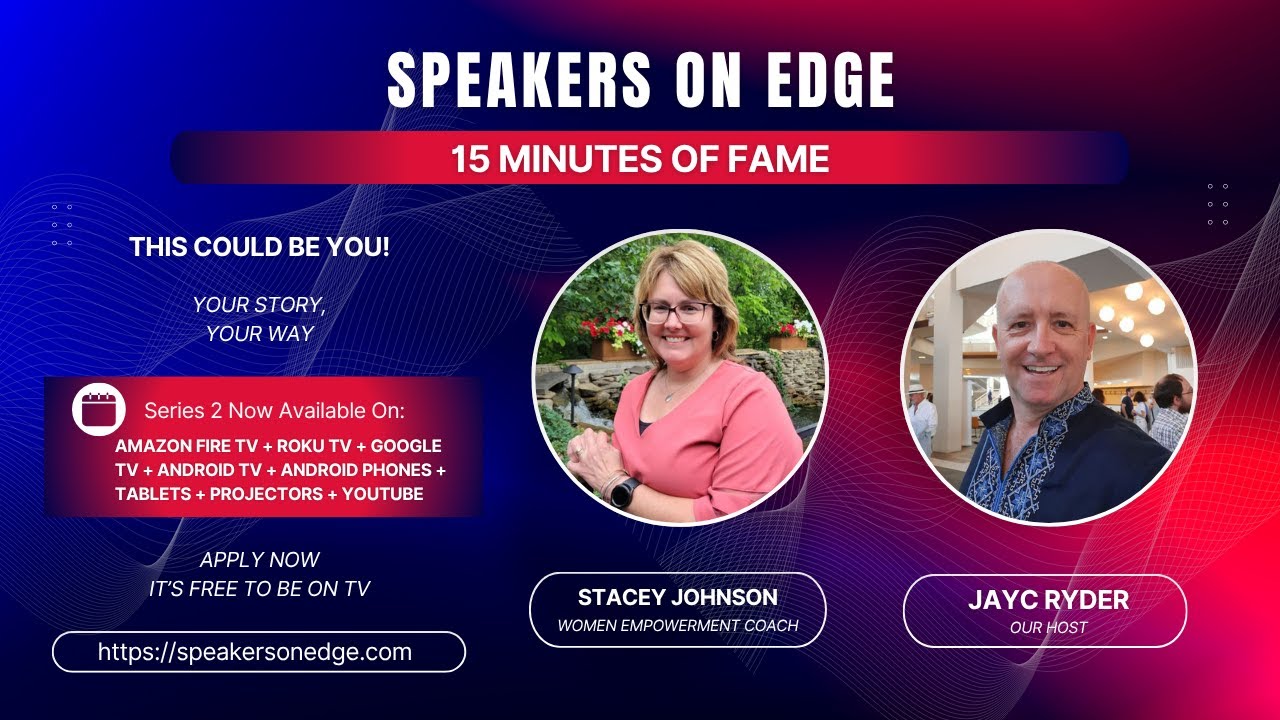 SPEAKERS ON EDGE

15 MINUTES OF FAME

THIS COULD BE YOU!

YOUR STORY,
YOUR WAY

Series 2 Now Available On:
AMAZON FIRE TV + ROKU TV + GOOGLE TV + ANDROID TV + ANDROID PHONES + TABLETS + PROJECTORS + YOUTUBE

APPLY NOW
IT'S FREE TO BE ON TV

https://speakersonedge.com

STACEY JOHNSON
WOMEN EMPOWERMENT COACH

JAYC RYDER
OUR HOST